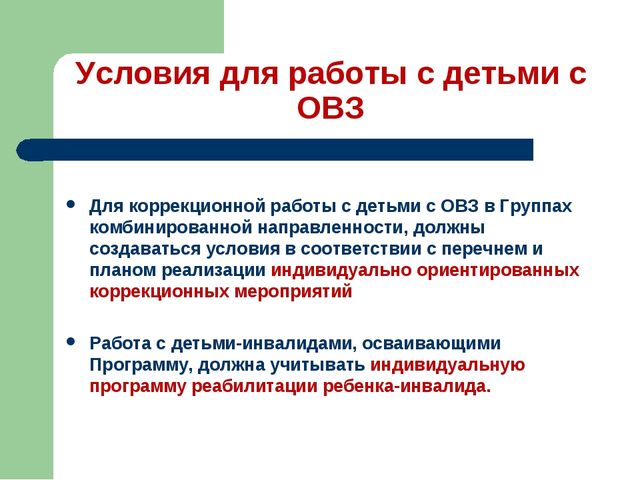 Условия для работы с детьми с ОВЗ

• Для коррекционной работы с детьми с ОВЗ в Группах комбинированной направленности, должны создаваться условия в соответствии с перечнем и планом реализации индивидуально ориентированных коррекционных мероприятий

• Работа с детьми-инвалидами, осваивающими Программу, должна учитывать индивидуальную программу реабилитации ребенка-инвалида.